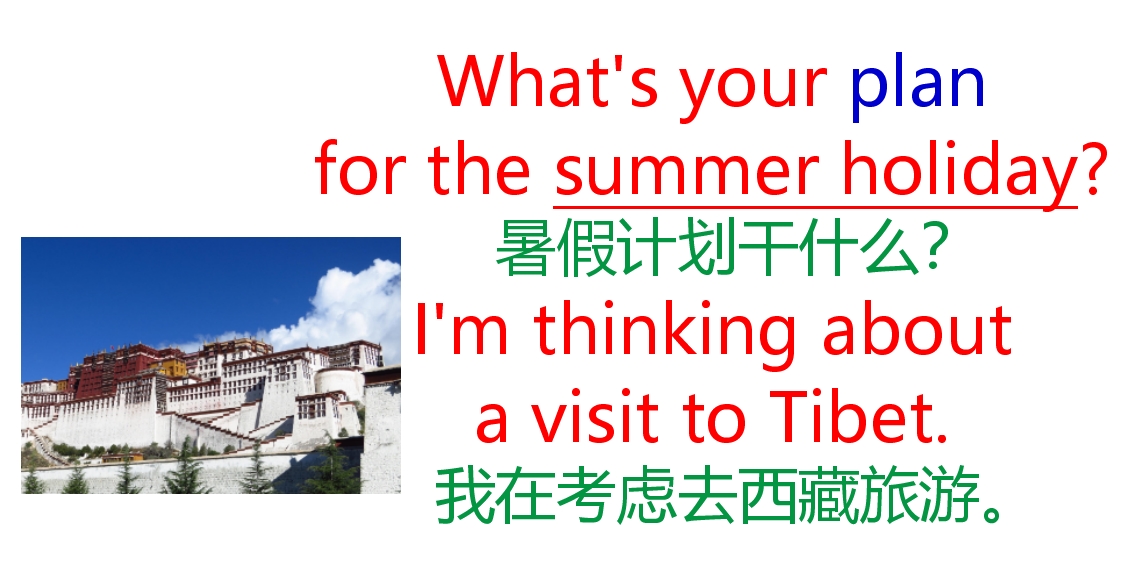 What's your plan for the summer holiday?
暑假计划干什么?
I'm thinking about a visit to Tibet.
我在考虑去西藏旅游。